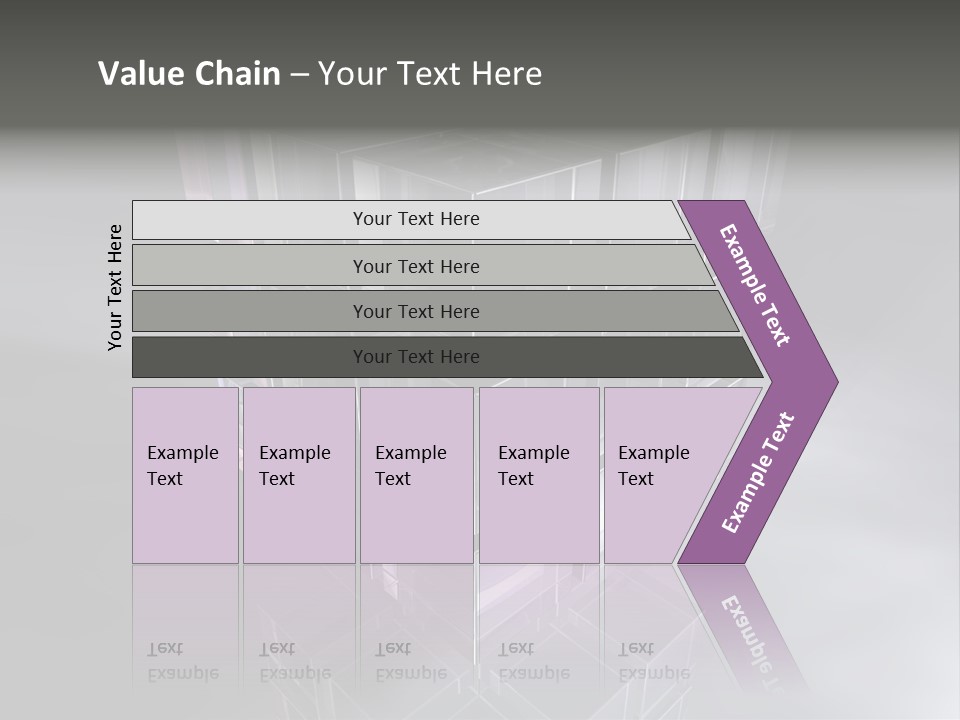 Value Chain – Your Text Here

Your Text Here

Your Text Here

Your Text Here

Your Text Here

Your Text Here

Example Text

Example Text

Example Text

Example Text

Example Text

Example Text

Example Text